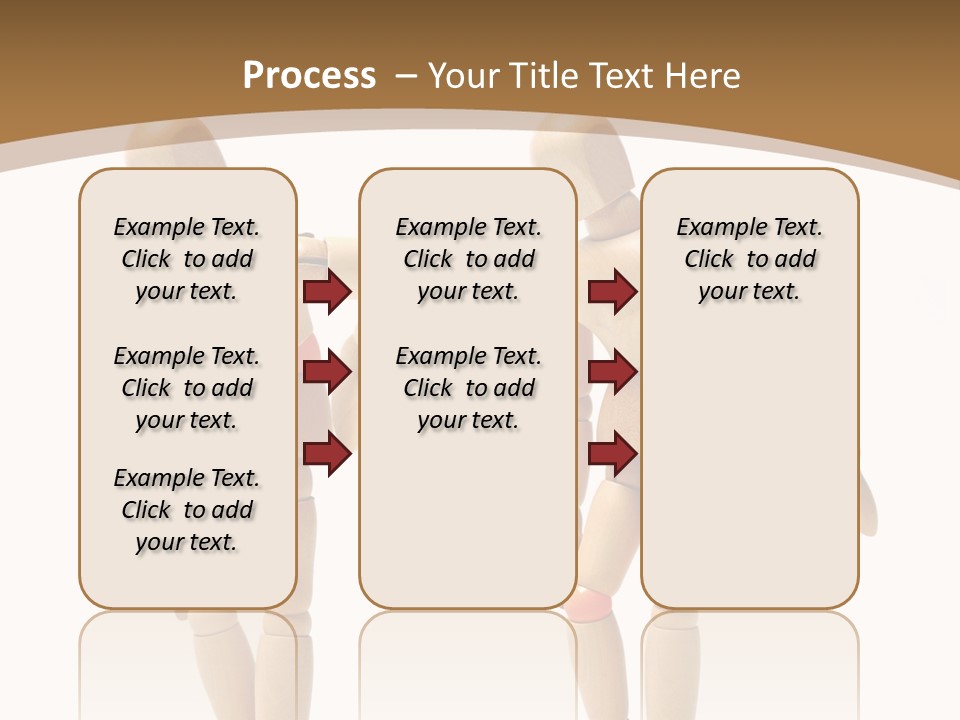 Process – Your Title Text Here

Example Text. Click to add your text.

Example Text. Click to add your text.

Example Text. Click to add your text.

Example Text. Click to add your text.

Example Text. Click to add your text.

Example Text. Click to add your text.